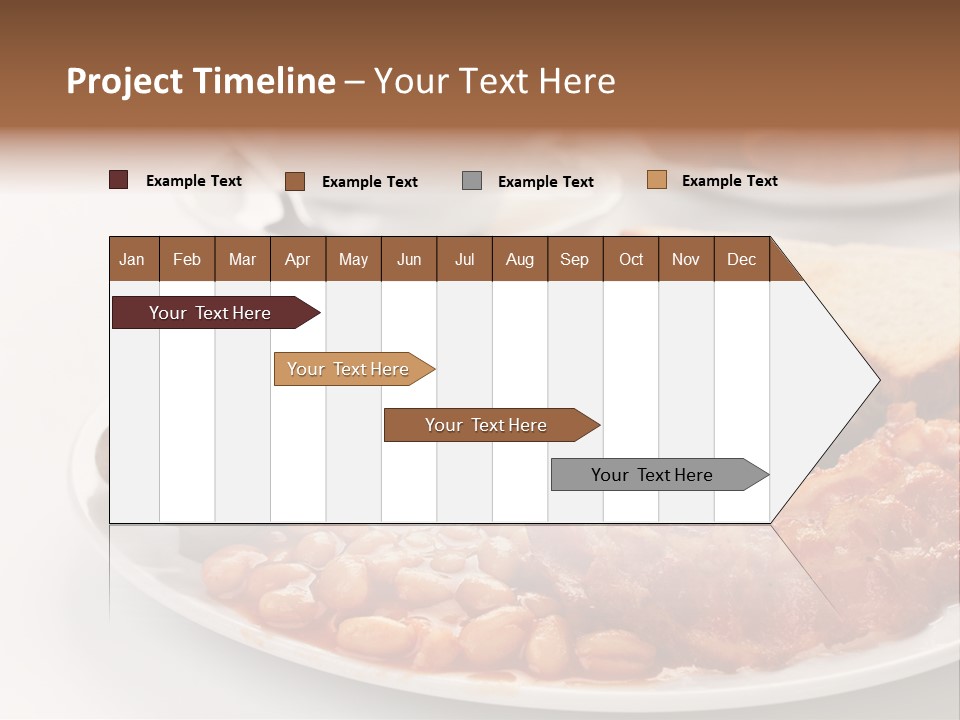 Project Timeline – Your Text Here

Example Text
Example Text
Example Text
Example Text

| Jan | Feb | Mar | Apr | May | Jun | Jul | Aug | Sep | Oct | Nov | Dec |
|---|---|---|---|---|---|---|---|---|---|---|---|

Your Text Here
Your Text Here
Your Text Here
Your Text Here